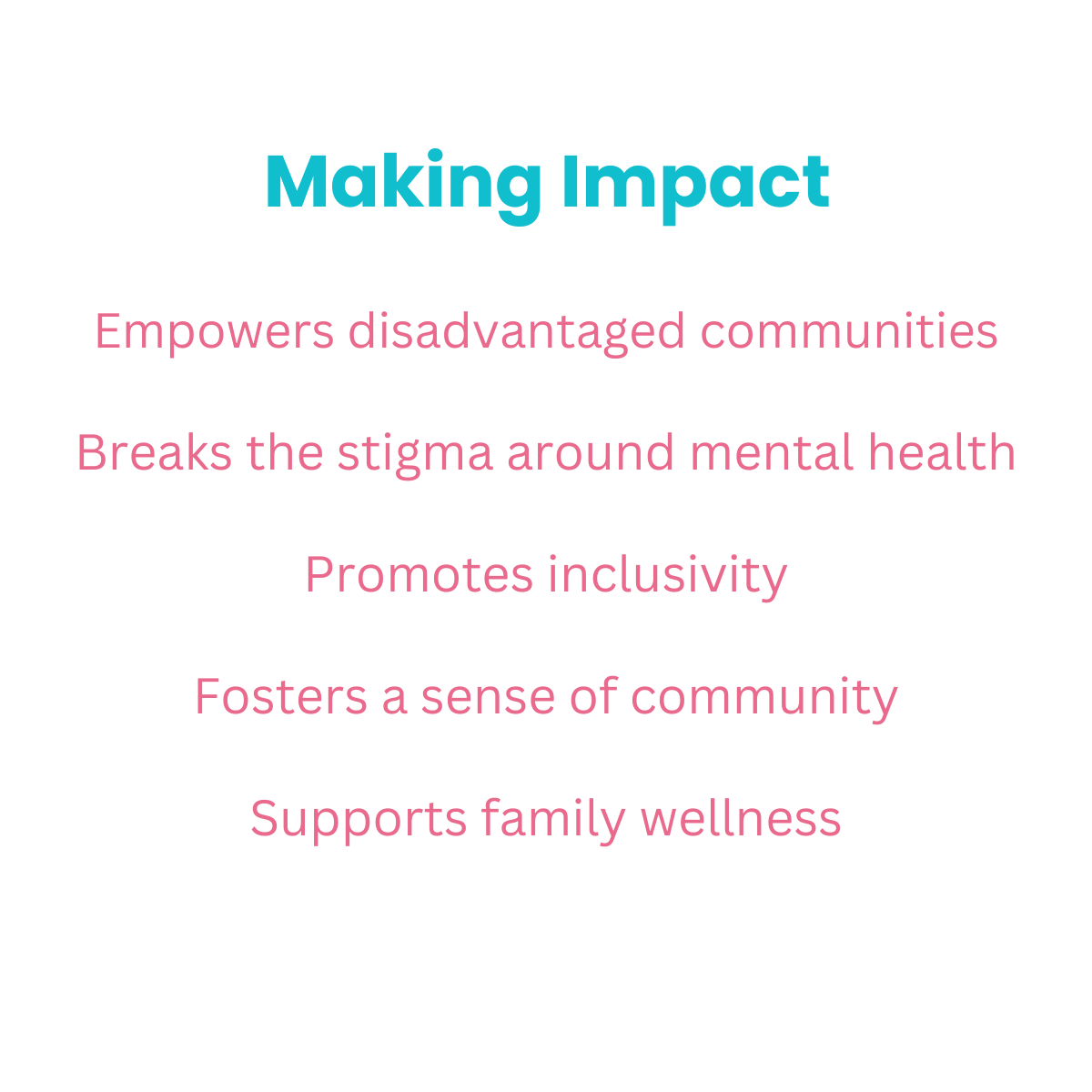 Making Impact

Empowers disadvantaged communities

Breaks the stigma around mental health

Promotes inclusivity

Fosters a sense of community

Supports family wellness